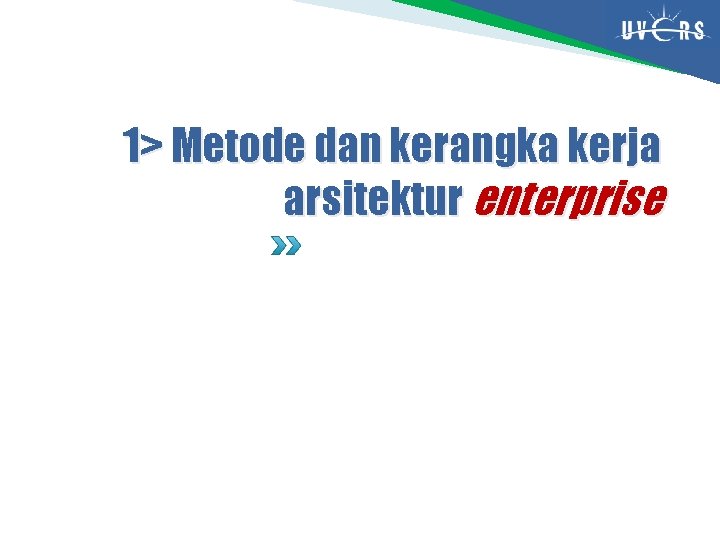 UVERS

1> Metode dan kerangka kerja arsitektur enterprise

»